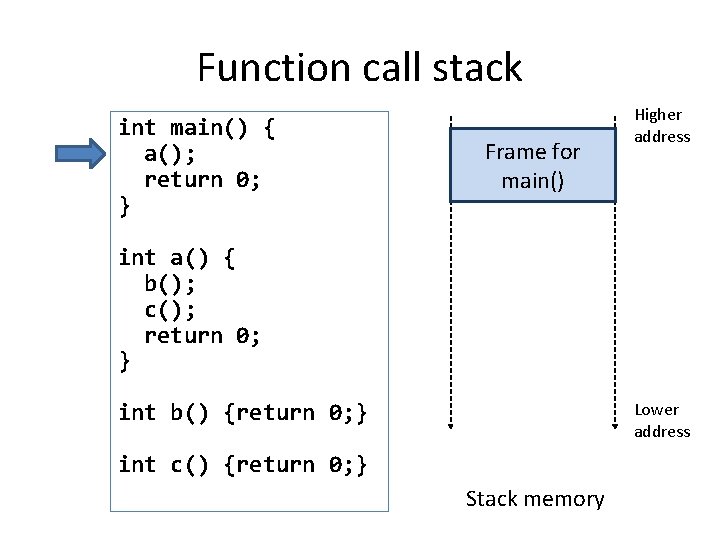 Function call stack

int main() {
  a();
  return 0;
}

int a() {
  b();
  c();
  return 0;
}

int b() {return 0;}

int c() {return 0;}

Higher address

Frame for main()

Lower address

Stack memory